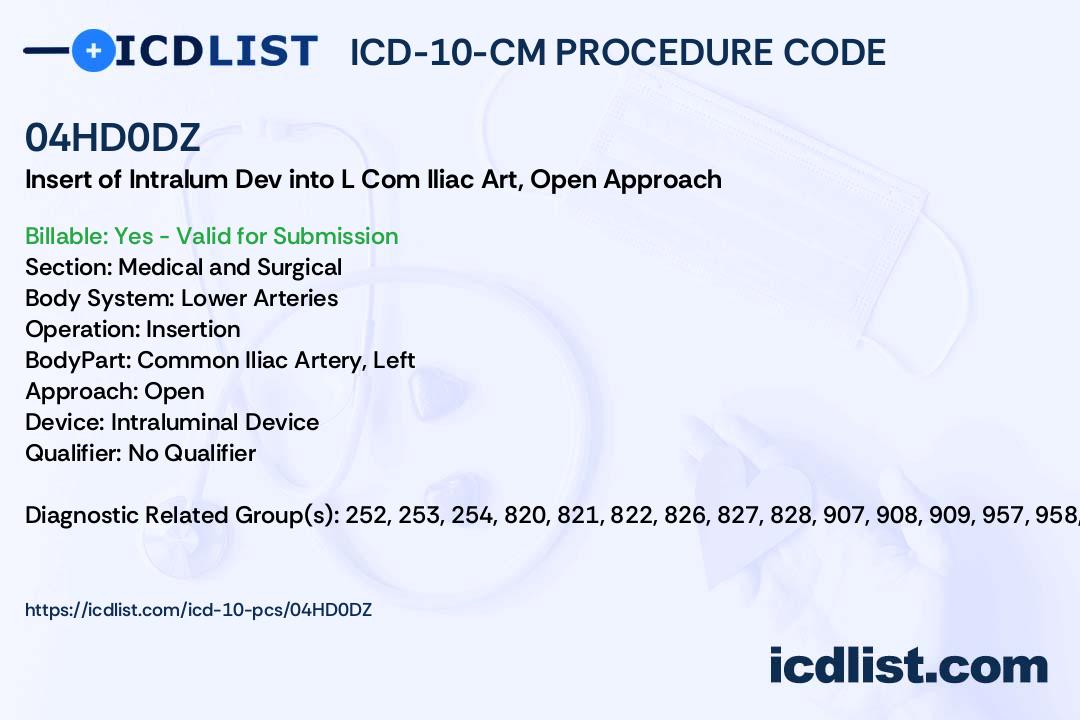 ICDLIST ICD-10-CM PROCEDURE CODE

04HD0DZ
Insert of Intralum Dev into L Com Iliac Art, Open Approach

Billable: Yes - Valid for Submission
Section: Medical and Surgical
Body System: Lower Arteries
Operation: Insertion
BodyPart: Common Iliac Artery, Left
Approach: Open
Device: Intraluminal Device
Qualifier: No Qualifier

Diagnostic Related Group(s): 252, 253, 254, 820, 821, 822, 826, 827, 828, 907, 908, 909, 957, 958,

https://icdlist.com/icd-10-pcs/04HD0DZ

icdlist.com